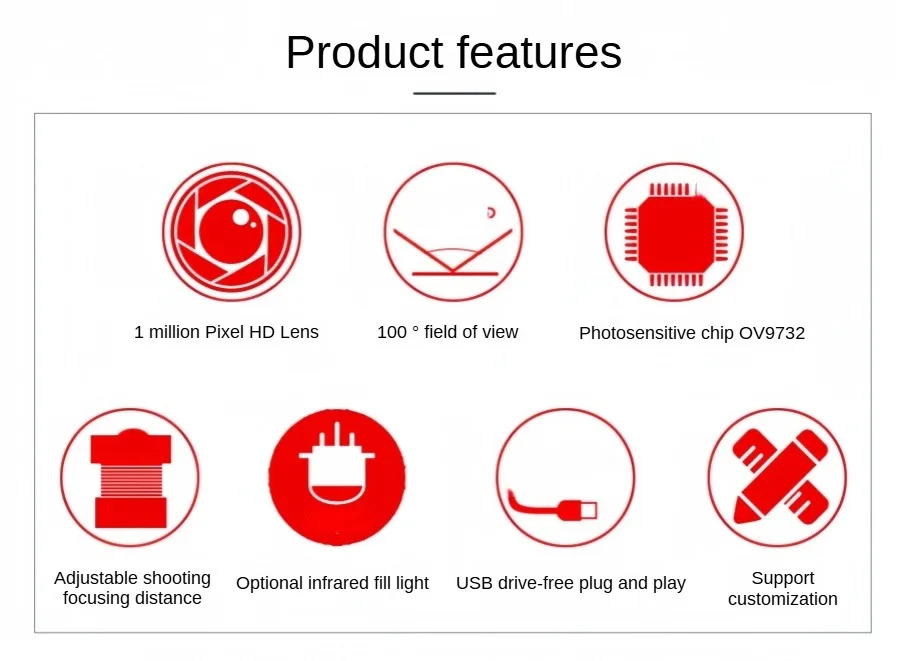 Product features

1 million Pixel HD Lens

100 ° field of view

Photosensitive chip OV9732

Adjustable shooting focusing distance

Optional infrared fill light

USB drive-free plug and play

Support customization